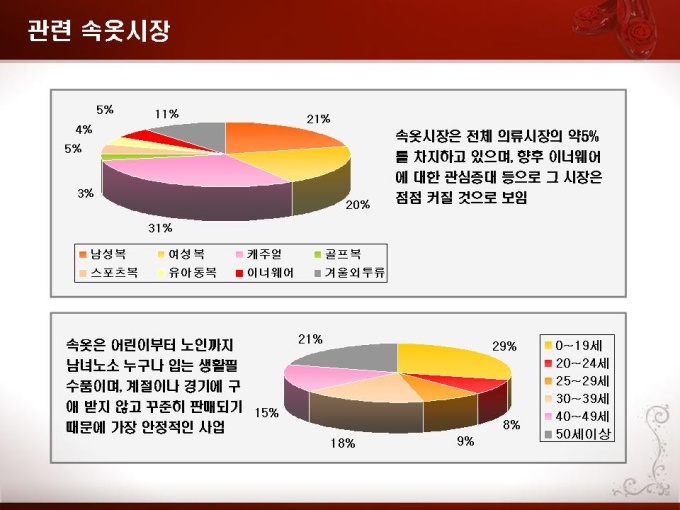 관련 속옷시장

5%
11%
21%
4%
5%
3%
20%
31%

남성복
여성복
캐주얼
골프복
스포츠복
유아동복
이너웨어
겨울외투류

속옷시장은 전체 의류시장의 약5%를 차지하고 있으며, 향후 이너웨어에 대한 관심증대 등으로 그 시장은 점점 커질 것으로 보임

속옷은 어린이부터 노인까지 남녀노소 누구나 입는 생활필수품이며, 계절이나 경기에 구애 받지 않고 꾸준히 판매되기 때문에 가장 안정적인 사업

21%
29%
15%
8%
18%
9%

0~19세
20~24세
25~29세
30~39세
40~49세
50세이상